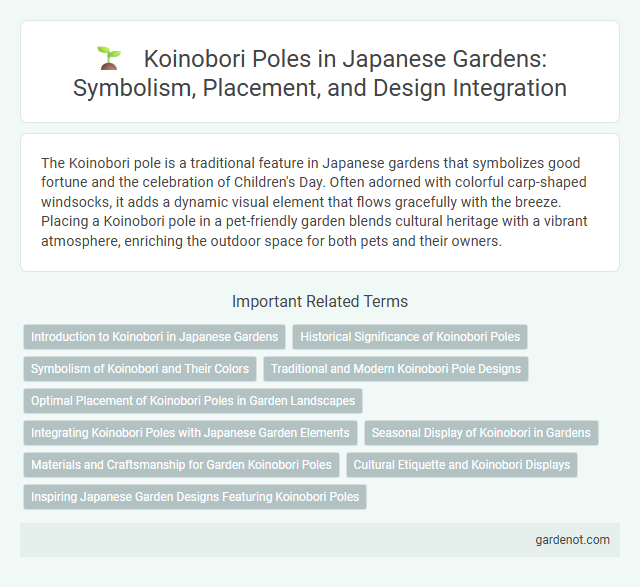 Koinobori Poles in Japanese Gardens: Symbolism, Placement, and Design Integration

The Koinobori pole is a traditional feature in Japanese gardens that symbolizes good fortune and the celebration of Children's Day. Often adorned with colorful carp-shaped windsocks, it adds a dynamic visual element that flows gracefully with the breeze. Placing a Koinobori pole in a pet-friendly garden blends cultural heritage with a vibrant atmosphere, enriching the outdoor space for both pets and their owners.

Important Related Terms

Introduction to Koinobori in Japanese Gardens

Historical Significance of Koinobori Poles

Symbolism of Koinobori and Their Colors

Traditional and Modern Koinobori Pole Designs

Optimal Placement of Koinobori Poles in Garden Landscapes

Integrating Koinobori Poles with Japanese Garden Elements

Seasonal Display of Koinobori in Gardens

Materials and Craftsmanship for Garden Koinobori Poles

Cultural Etiquette and Koinobori Displays

Inspiring Japanese Garden Designs Featuring Koinobori Poles

gardenot.com